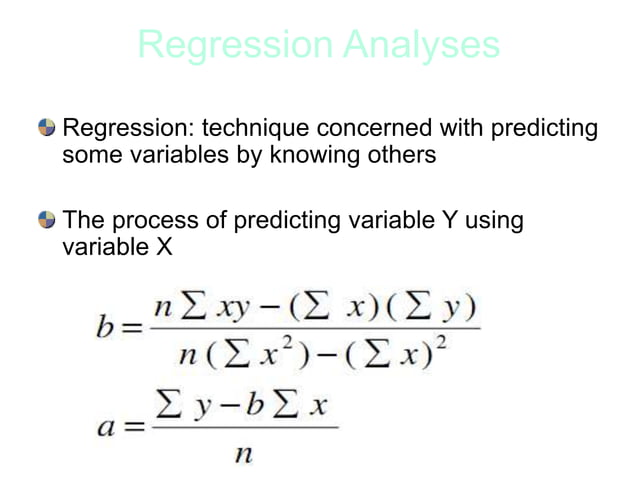 Regression Analyses

Regression: technique concerned with predicting some variables by knowing others

The process of predicting variable Y using variable X

$b = \frac{n \sum xy - (\sum x)(\sum y)}{n(\sum x^2) - (\sum x)^2}$

$a = \frac{\sum y - b \sum x}{n}$